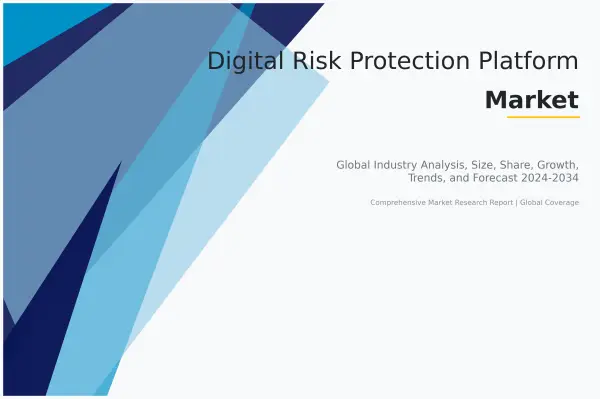 Digital Risk Protection Platform

Market

Global Industry Analysis, Size, Share, Growth, Trends, and Forecast 2024-2034

Comprehensive Market Research Report | Global Coverage